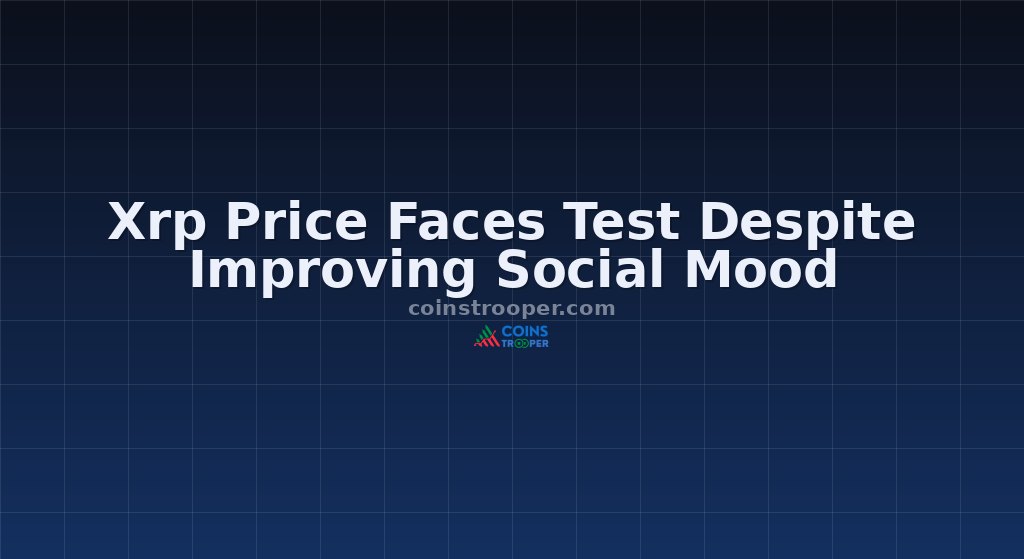 Xrp Price Faces Test Despite Improving Social Mood

coinstrooper.com

COINS
TROOPER